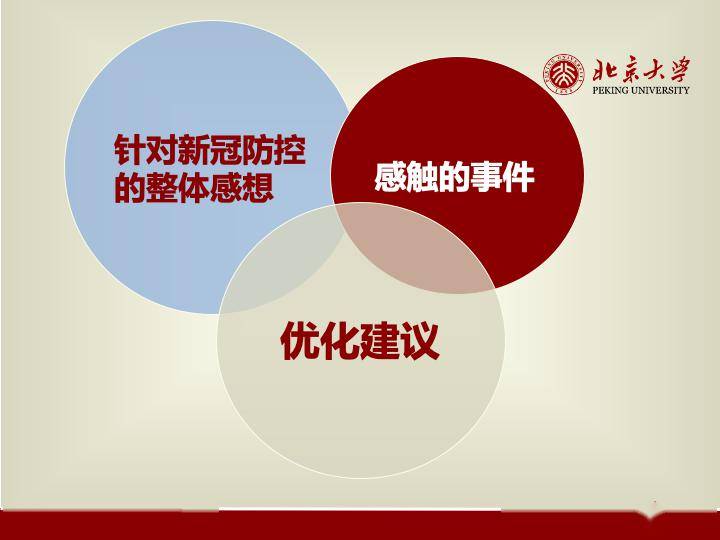 北京大学
PEKING UNIVERSITY

针对新冠防控的整体感想

感触的事件

优化建议